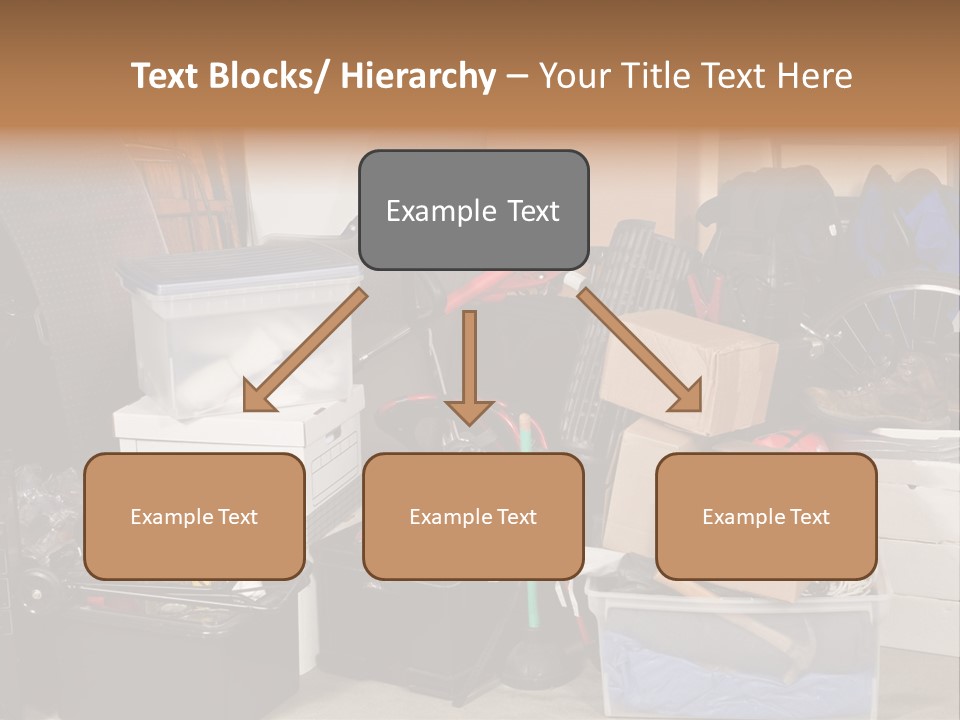 Text Blocks/ Hierarchy – Your Title Text Here

Example Text

Example Text

Example Text

Example Text